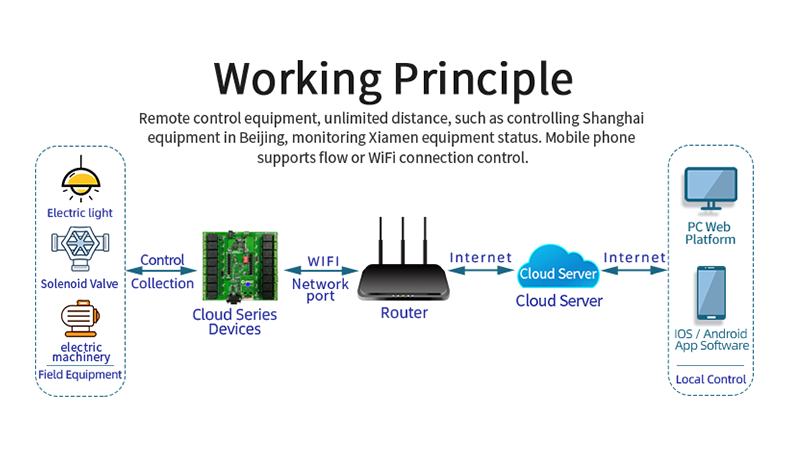 Working Principle

Remote control equipment, unlimited distance, such as controlling Shanghai equipment in Beijing, monitoring Xiamen equipment status. Mobile phone supports flow or WiFi connection control.

Electric light

Solenoid Valve

electric machinery

Field Equipment

Control

Collection

Cloud Series Devices

WIFI

Network port

Router

Internet

Cloud Server

Cloud Server

Internet

PC Web Platform

IOS / Android App Software

Local Control